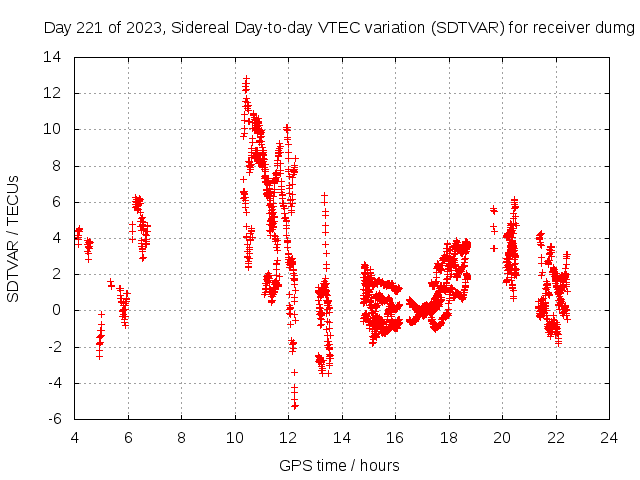 Day 221 of 2023, Sidereal Day-to-day VTEC variation (SDTVAR) for receiver dumg

SDTVAR / TECUs

14
12
10
8
6
4
2
0
-2
-4
-6

4 6 8 10 12 14 16 18 20 22 24

GPS time / hours